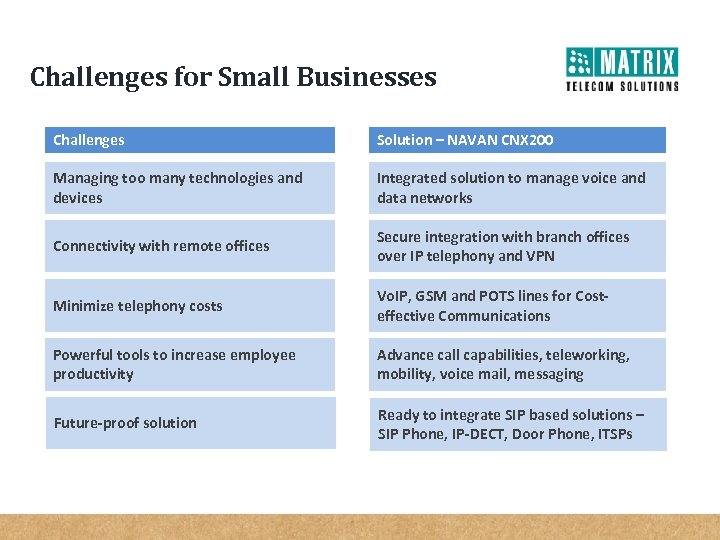 Challenges for Small Businesses

MATRIX
TELECOM SOLUTIONS

| Challenges | Solution – NAVAN CNX200 |
|---|---|
| Managing too many technologies and devices | Integrated solution to manage voice and data networks |
| Connectivity with remote offices | Secure integration with branch offices over IP telephony and VPN |
| Minimize telephony costs | VoIP, GSM and POTS lines for Cost-effective Communications |
| Powerful tools to increase employee productivity | Advance call capabilities, teleworking, mobility, voice mail, messaging |
| Future-proof solution | Ready to integrate SIP based solutions – SIP Phone, IP-DECT, Door Phone, ITSPs |